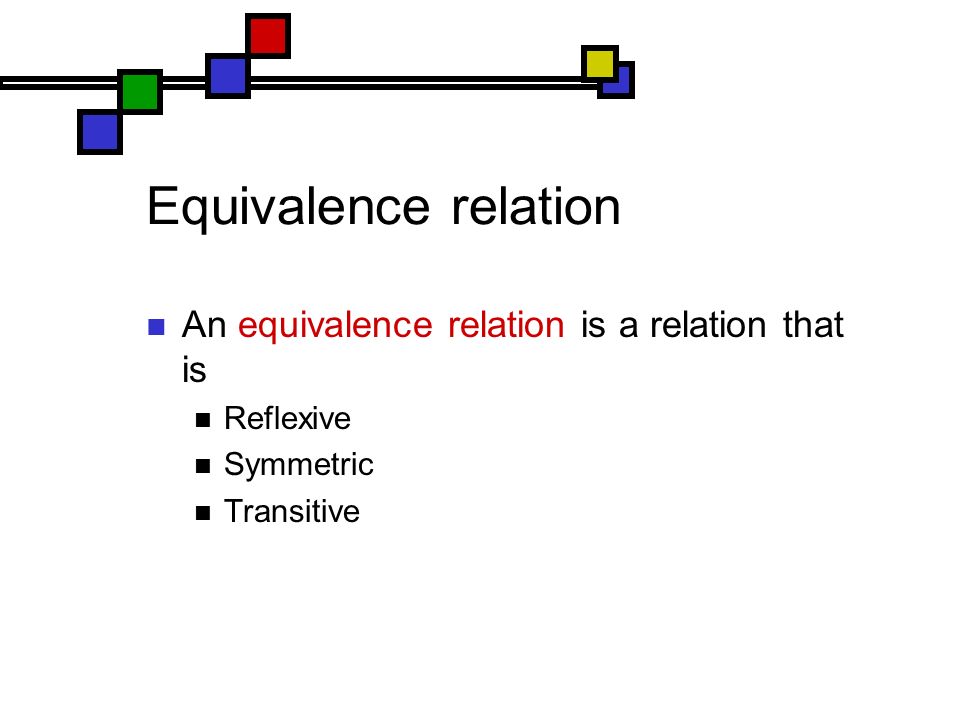 Equivalence relation

An equivalence relation is a relation that is

Reflexive
Symmetric
Transitive